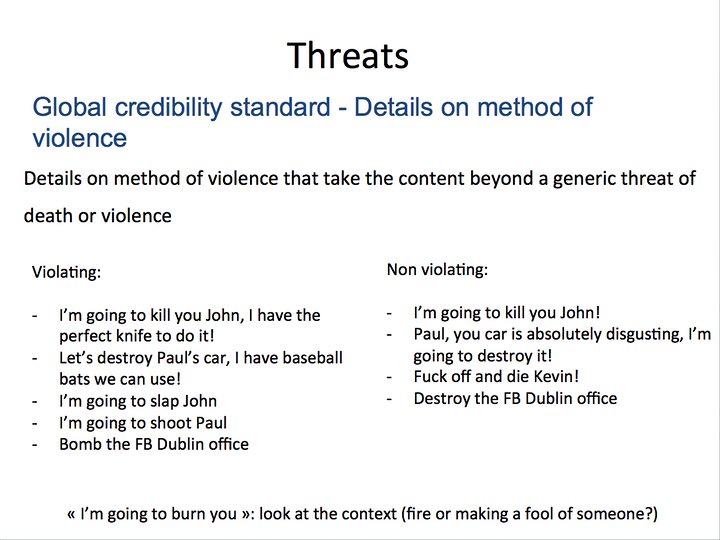 Threats

Global credibility standard - Details on method of violence

Details on method of violence that take the content beyond a generic threat of death or violence

Violating:

- I'm going to kill you John, I have the perfect knife to do it!
- Let's destroy Paul's car, I have baseball bats we can use!
- I'm going to slap John
- I'm going to shoot Paul
- Bomb the FB Dublin office

Non violating:

- I'm going to kill you John!
- Paul, you car is absolutely disgusting, I'm going to destroy it!
- Fuck off and die Kevin!
- Destroy the FB Dublin office

« I'm going to burn you »: look at the context (fire or making a fool of someone?)